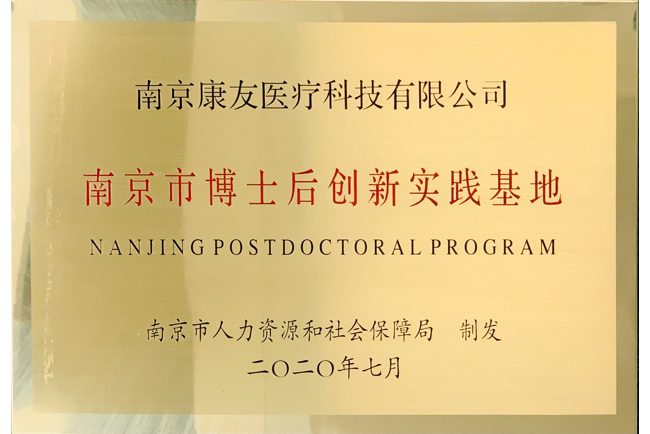 南京康友医疗科技有限公司

南京市博士后创新实践基地

NANJING POSTDOCTORAL PROGRAM

南京市人力资源和社会保障局 制发

二〇二〇年七月